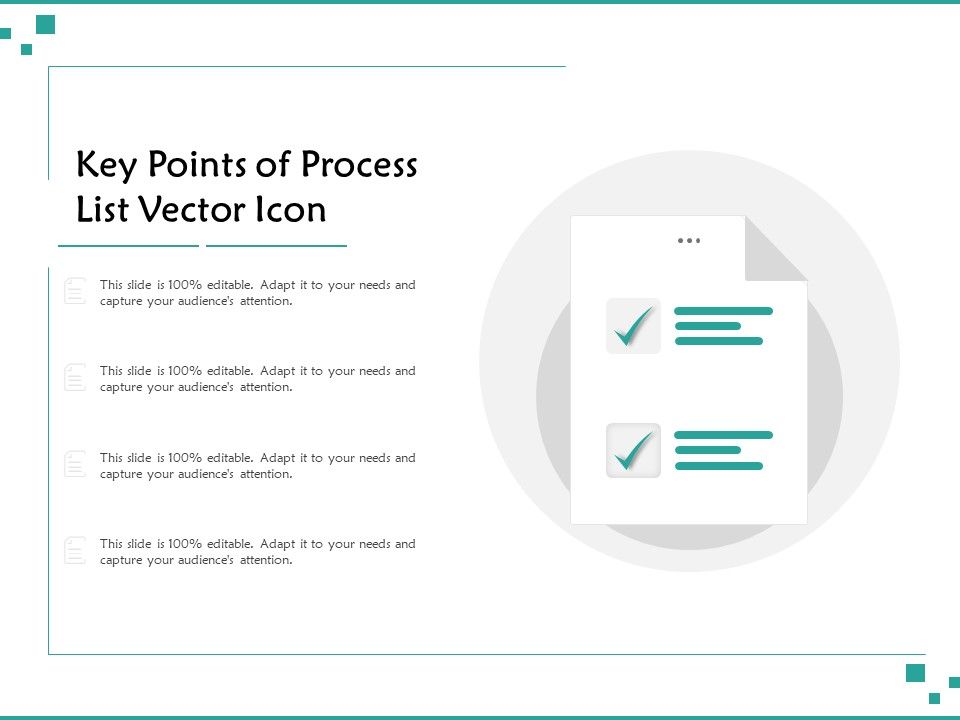 Key Points of Process List Vector Icon

This slide is 100% editable. Adapt it to your needs and capture your audience's attention.

This slide is 100% editable. Adapt it to your needs and capture your audience's attention.

This slide is 100% editable. Adapt it to your needs and capture your audience's attention.

This slide is 100% editable. Adapt it to your needs and capture your audience's attention.